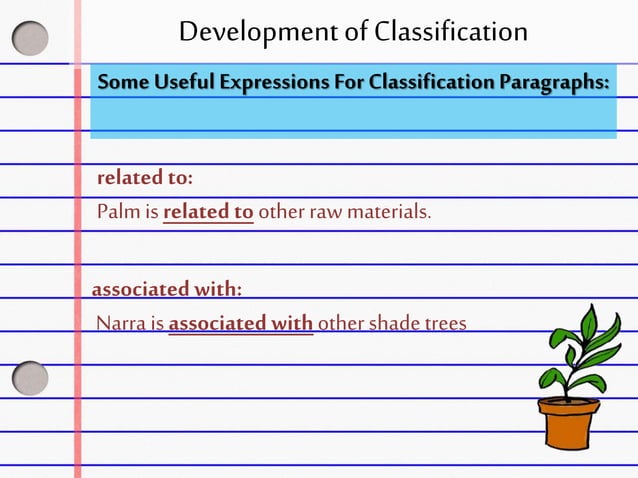 Development of Classification

Some Useful Expressions For Classification Paragraphs:

related to:

Palm is related to other raw materials.

associated with:

Narra is associated with other shade trees